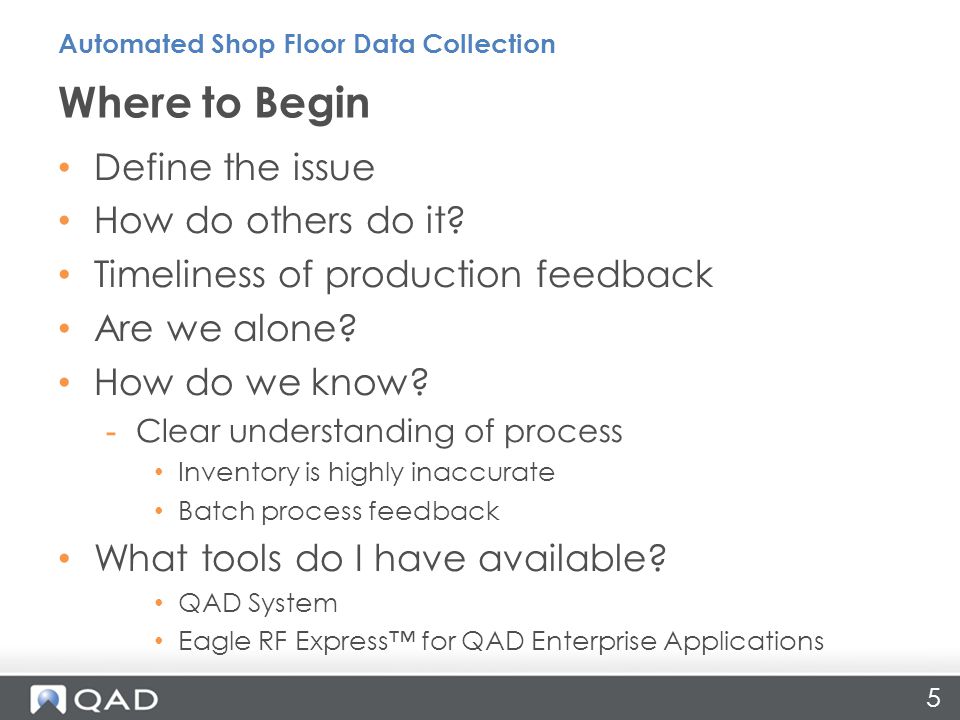 Automated Shop Floor Data Collection

Where to Begin

• Define the issue
• How do others do it?
• Timeliness of production feedback
• Are we alone?
• How do we know?
- Clear understanding of process
• Inventory is highly inaccurate
• Batch process feedback
• What tools do I have available?
• QAD System
• Eagle RF Express™ for QAD Enterprise Applications

QAD

5